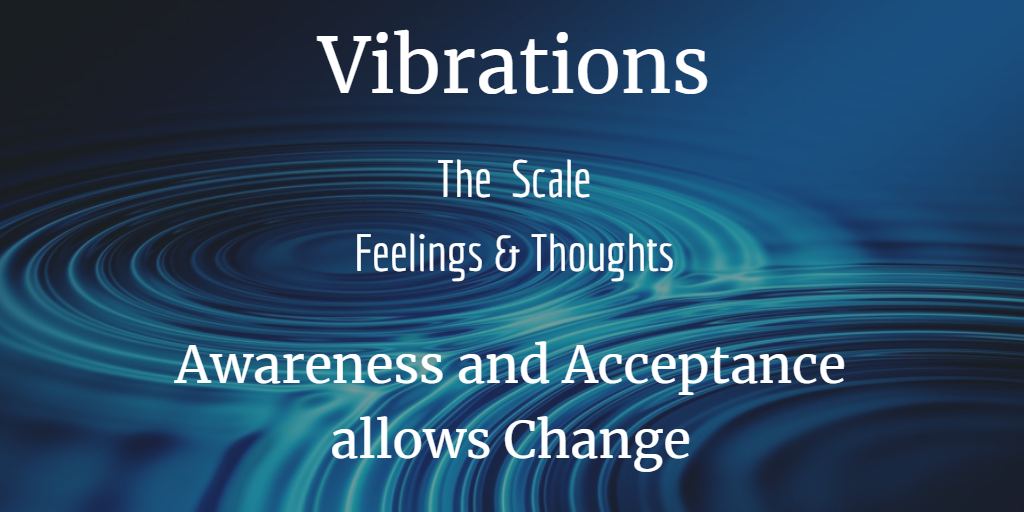 Vibrations

The Scale

Feelings & Thoughts

Awareness and Acceptance allows Change